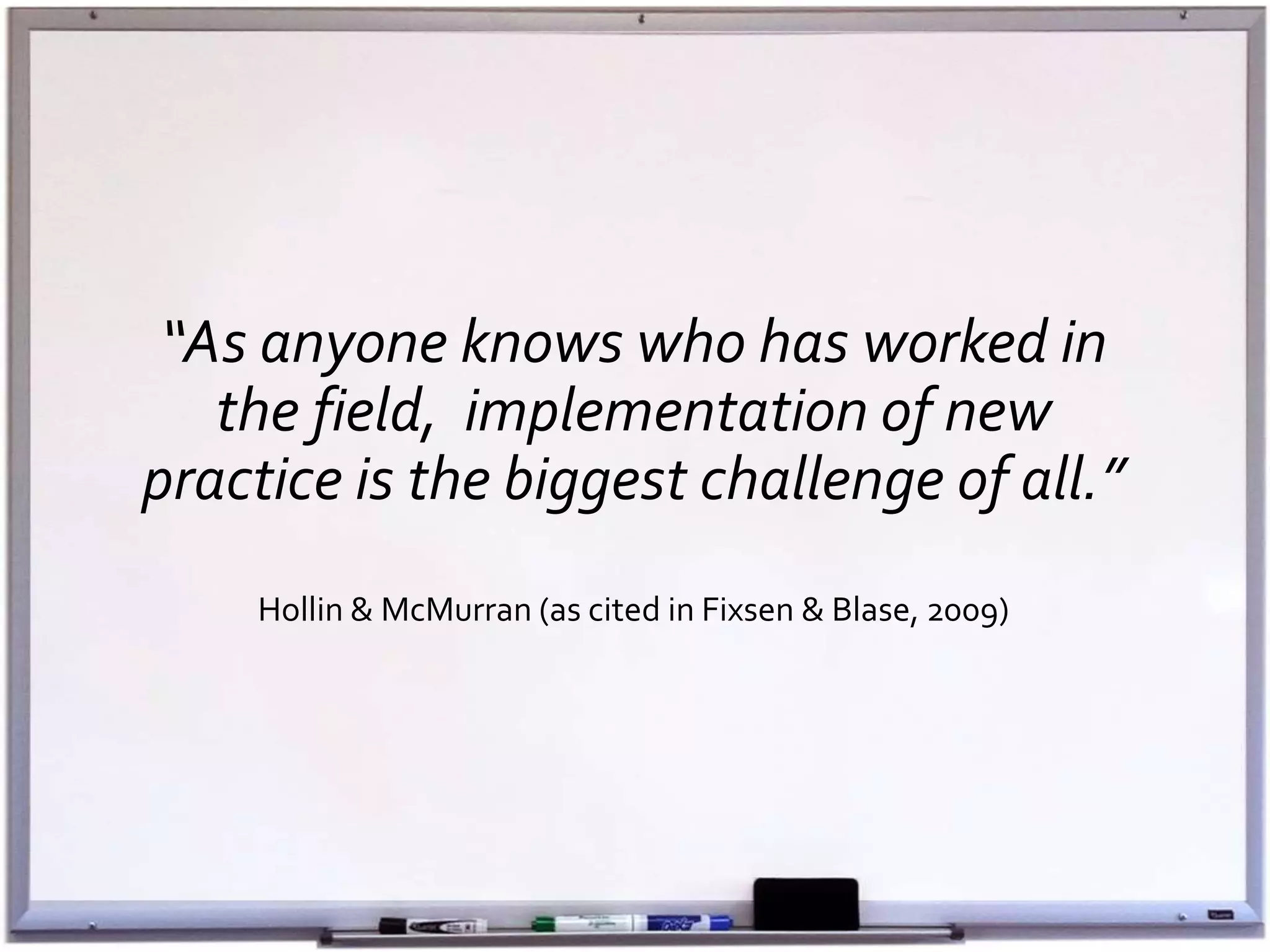 “As anyone knows who has worked in the field, implementation of new practice is the biggest challenge of all.”

Hollin & McMurran (as cited in Fixsen & Blase, 2009)